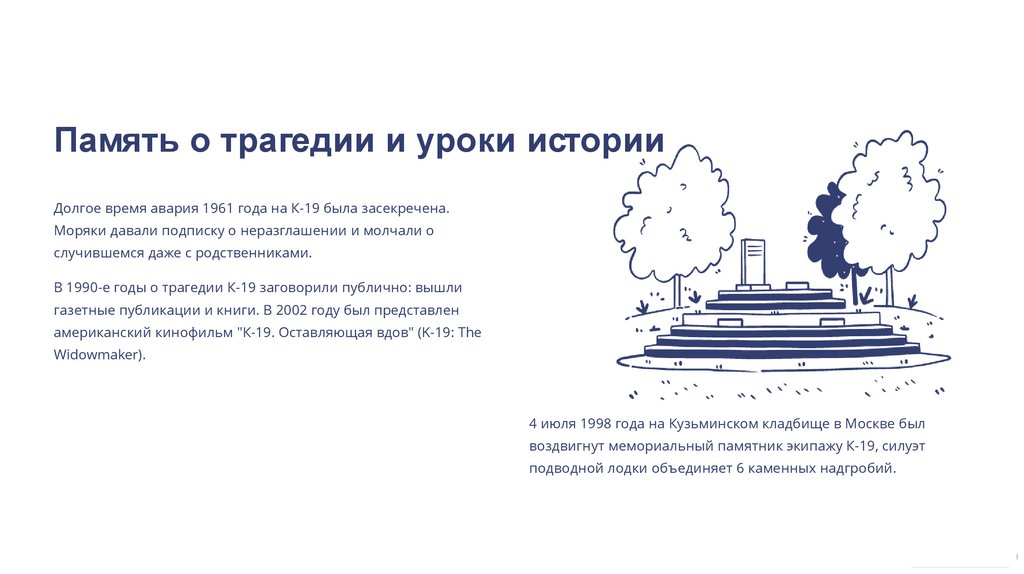 Память о трагедии и уроки истории

Долгое время авария 1961 года на К-19 была засекречена. Моряки давали подписку о неразглашении и молчали о случившемся даже с родственниками.

В 1990-е годы о трагедии К-19 заговорили публично: вышли газетные публикации и книги. В 2002 году был представлен американский кинофильм "К-19. Оставляющая вдов" (K-19: The Widowmaker).

4 июля 1998 года на Кузьминском кладбище в Москве был воздвигнут мемориальный памятник экипажу К-19, силуэт подводной лодки объединяет 6 каменных надгробий.